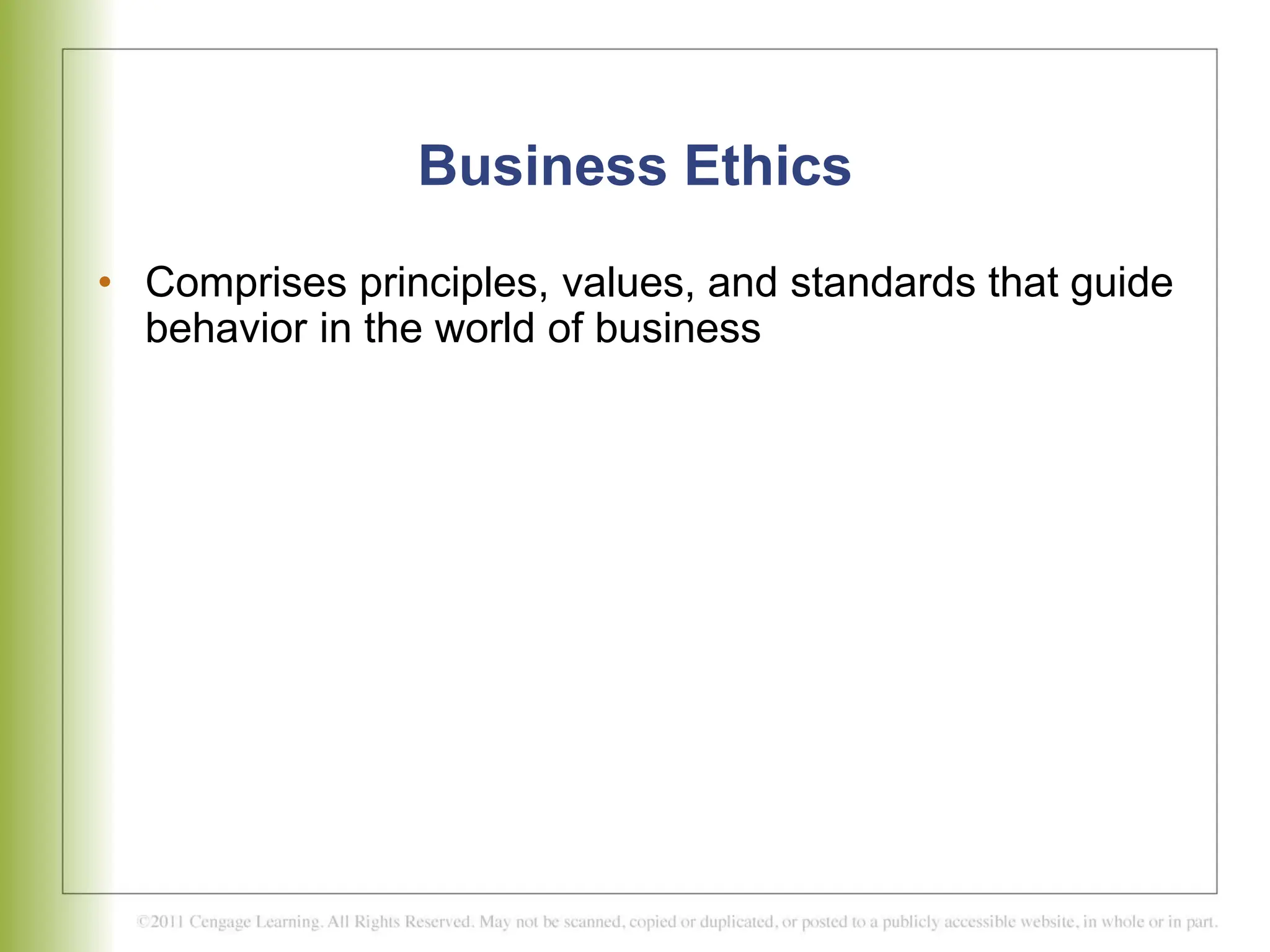 Business Ethics

• Comprises principles, values, and standards that guide behavior in the world of business

©2011 Cengage Learning. All Rights Reserved. May not be scanned, copied or duplicated, or posted to a publicly accessible website, in whole or in part.